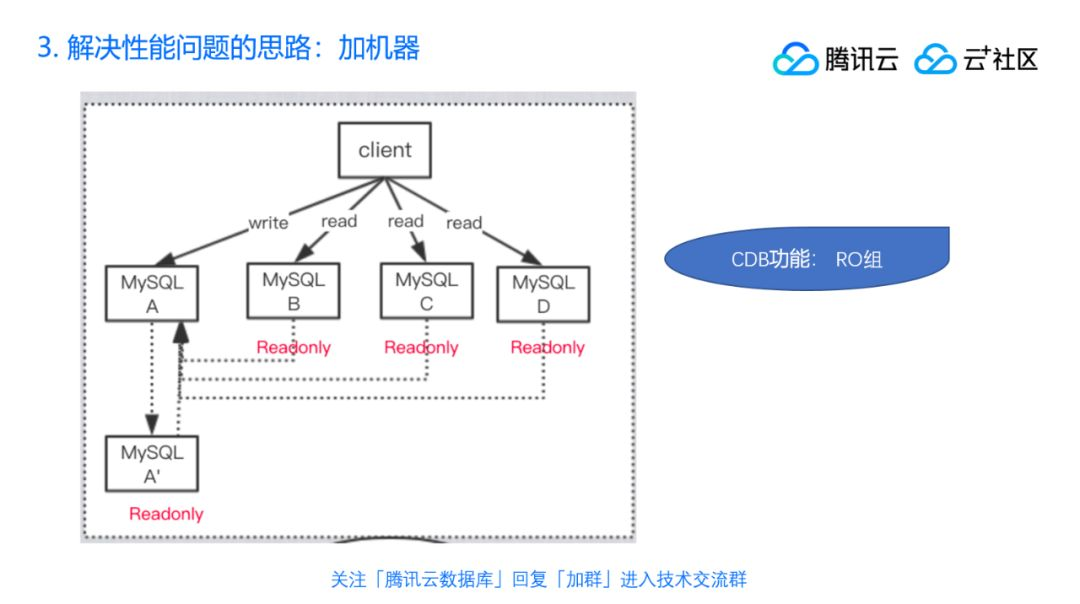 3. 解决性能问题的思路：加机器

腾讯云 云+社区

client

write read read read

MySQL A

MySQL B

MySQL C

MySQL D

Readonly Readonly Readonly

MySQL A'

Readonly

CDB功能： RO组

关注「腾讯云数据库」回复「加群」进入技术交流群